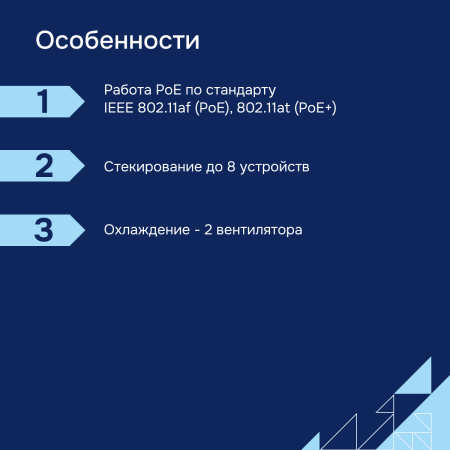 Особенности

1

Работа PoE по стандарту IEEE 802.11af (PoE), 802.11at (PoE+)

2

Стекирование до 8 устройств

3

Охлаждение - 2 вентилятора